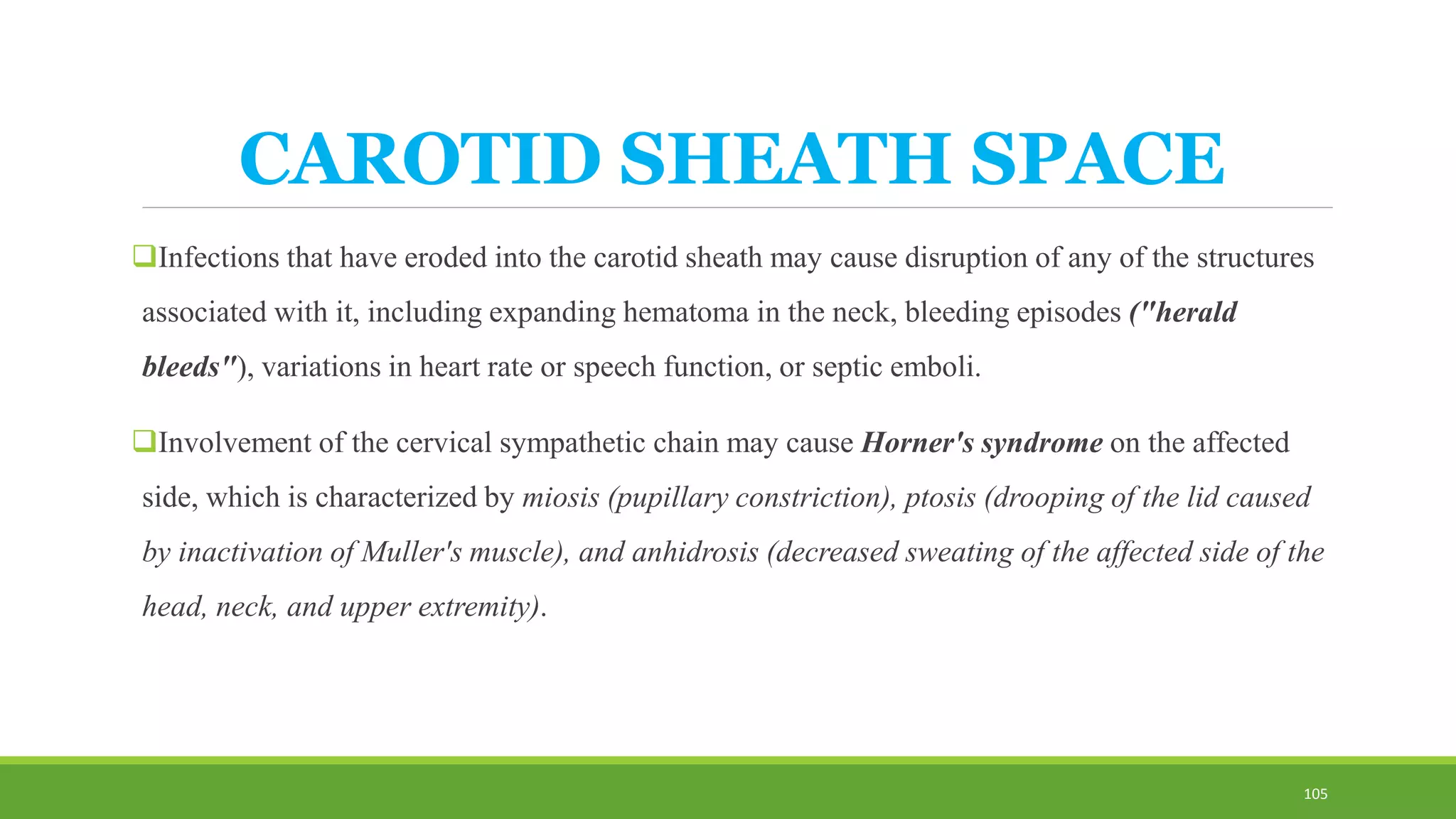 CAROTID SHEATH SPACE

❑Infections that have eroded into the carotid sheath may cause disruption of any of the structures associated with it, including expanding hematoma in the neck, bleeding episodes ("herald bleeds"), variations in heart rate or speech function, or septic emboli.

❑Involvement of the cervical sympathetic chain may cause Horner's syndrome on the affected side, which is characterized by miosis (pupillary constriction), ptosis (drooping of the lid caused by inactivation of Muller's muscle), and anhidrosis (decreased sweating of the affected side of the head, neck, and upper extremity).

105